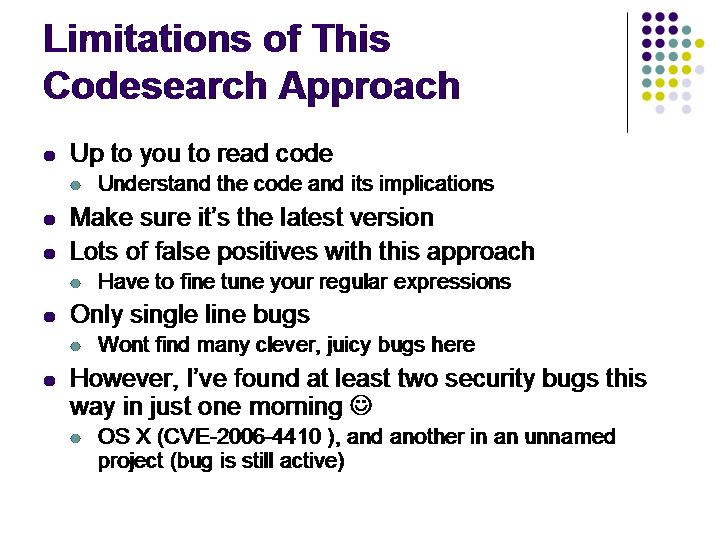 Limitations of This Codesearch Approach

- Up to you to read code
  - Understand the code and its implications
- Make sure it's the latest version
- Lots of false positives with this approach
  - Have to fine tune your regular expressions
- Only single line bugs
  - Wont find many clever, juicy bugs here
- However, I've found at least two security bugs this way in just one morning ☺
  - OS X (CVE-2006-4410 ), and another in an unnamed project (bug is still active)